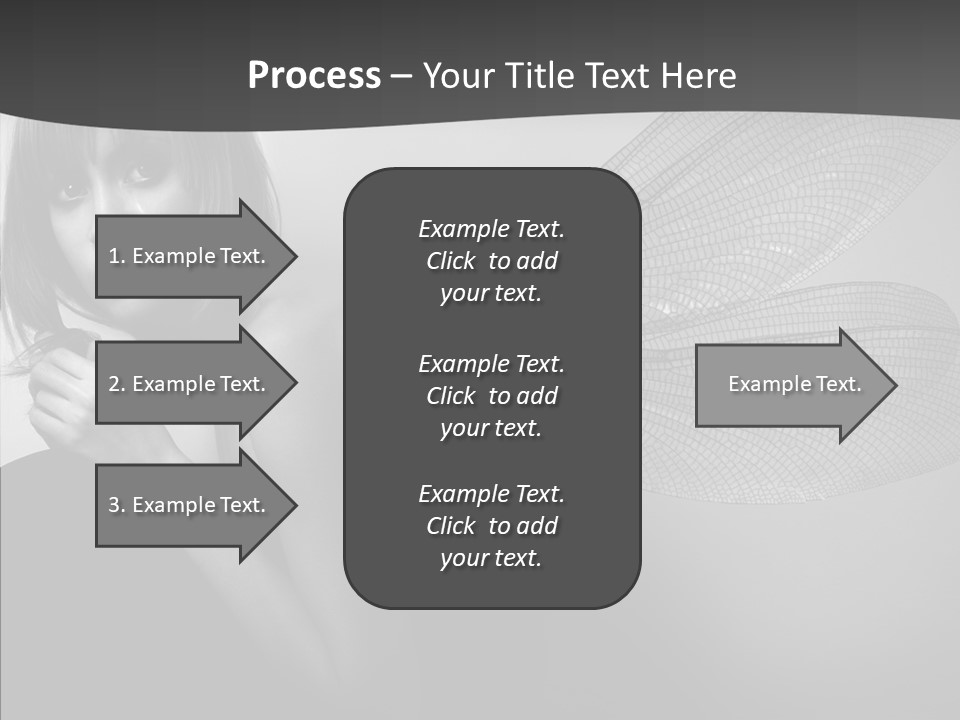 Process – Your Title Text Here

1. Example Text.

2. Example Text.

3. Example Text.

Example Text. Click to add your text.

Example Text. Click to add your text.

Example Text. Click to add your text.

Example Text.